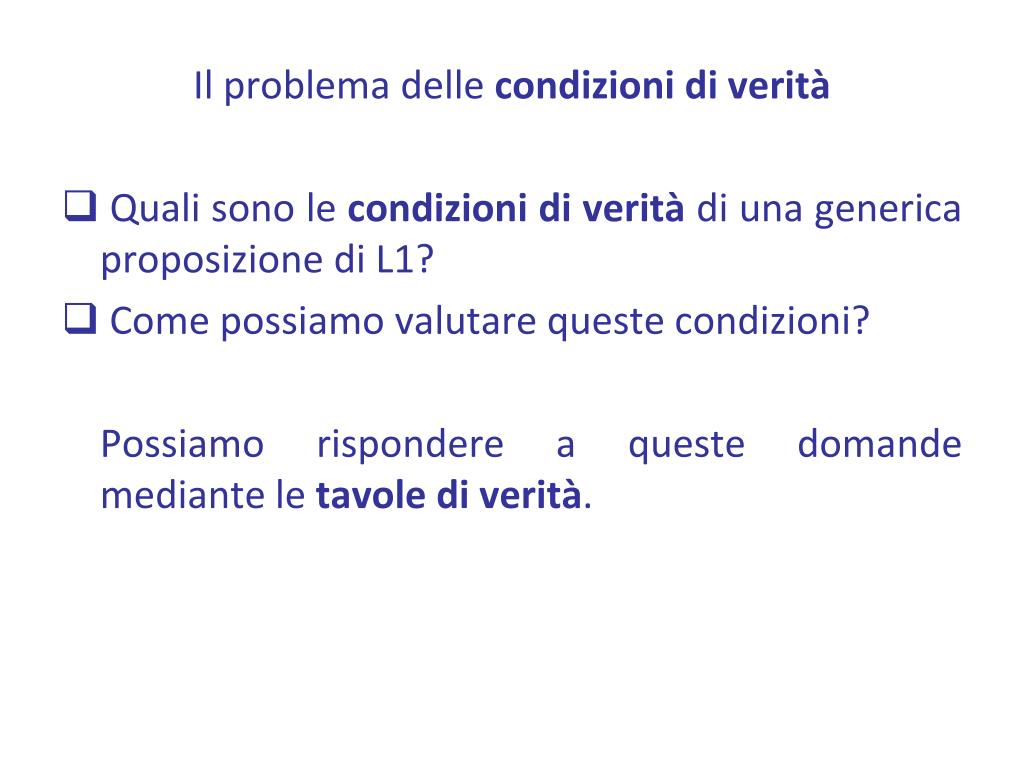 Il problema delle condizioni di verità

❑ Quali sono le condizioni di verità di una generica proposizione di L1?

❑ Come possiamo valutare queste condizioni?

Possiamo rispondere a queste domande mediante le tavole di verità.